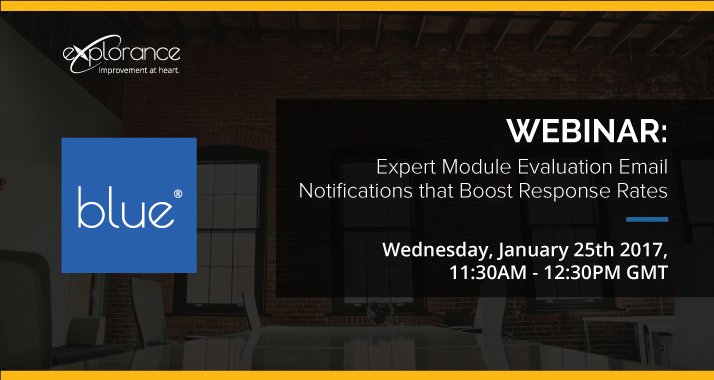 explorance
Improvement at heart.

blue®

WEBINAR:

Expert Module Evaluation Email Notifications that Boost Response Rates

Wednesday, January 25th 2017, 11:30AM - 12:30PM GMT